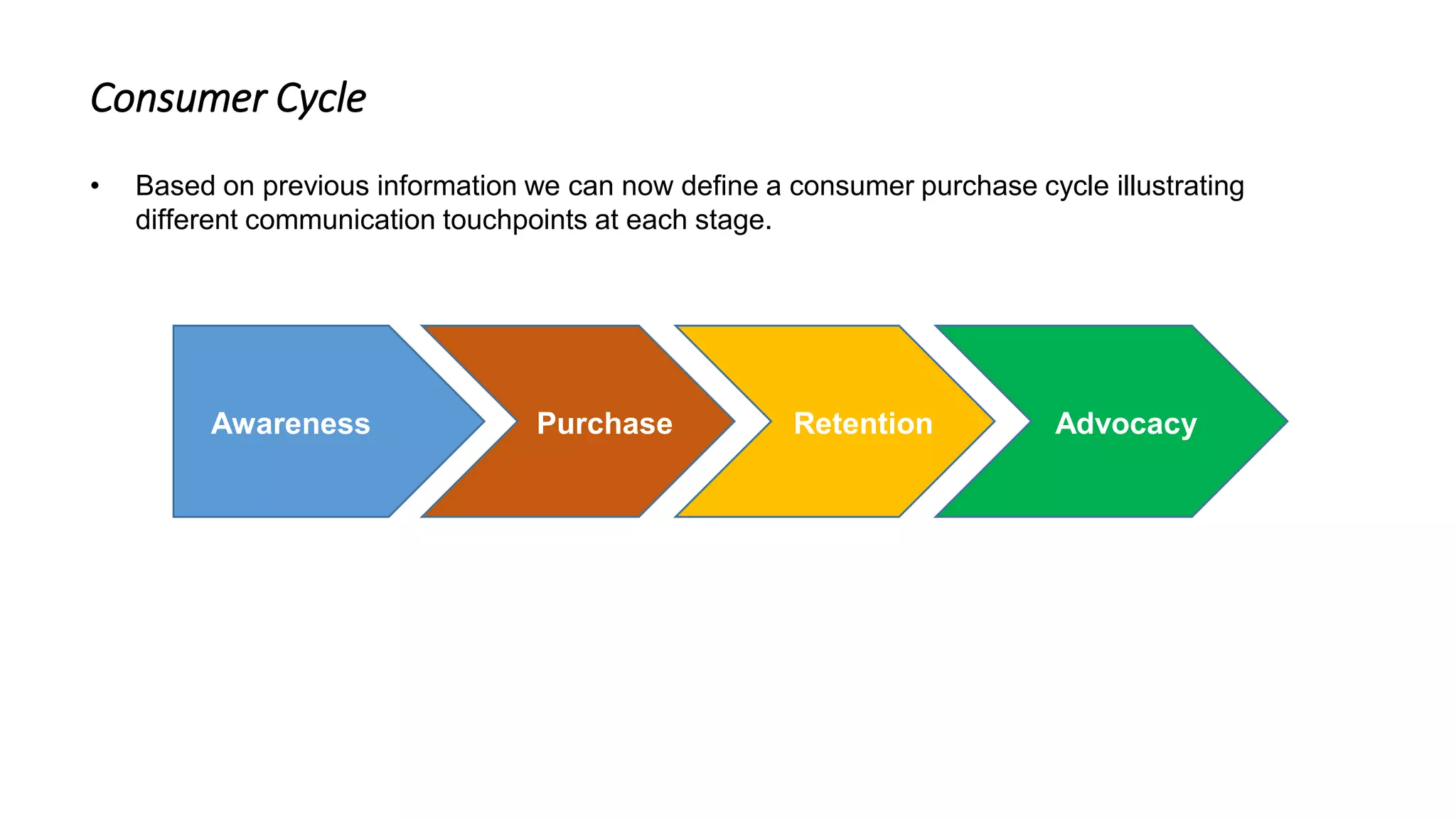 Consumer Cycle

• Based on previous information we can now define a consumer purchase cycle illustrating different communication touchpoints at each stage.

Awareness

Purchase

Retention

Advocacy